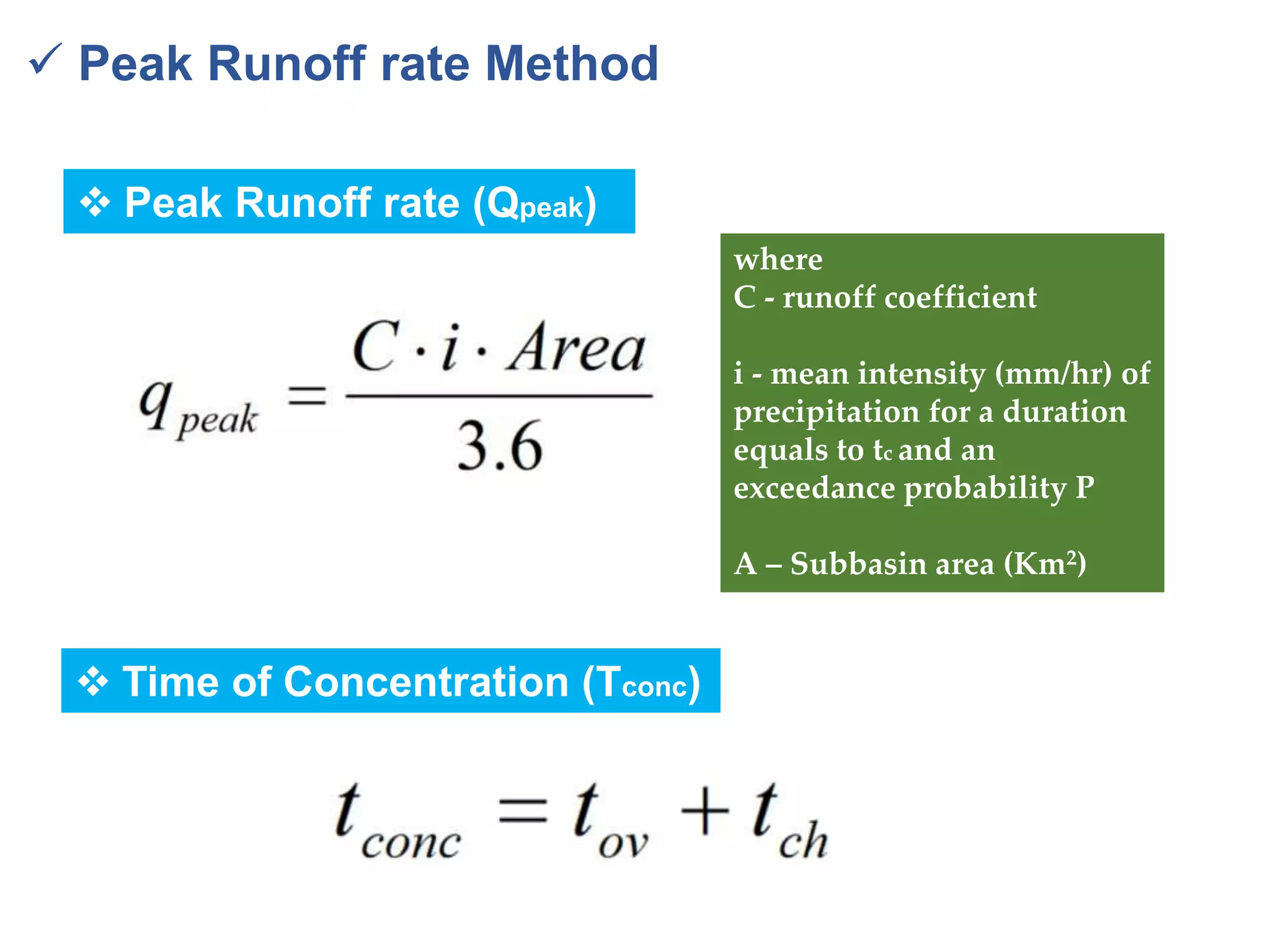 ✓ Peak Runoff rate Method

❖ Peak Runoff rate ($Q_{peak}$)

$q_{peak} = \frac{C \cdot i \cdot Area}{3.6}$

where
C - runoff coefficient

i - mean intensity (mm/hr) of precipitation for a duration equals to $t_c$ and an exceedance probability P

A – Subbasin area ($Km^2$)

❖ Time of Concentration ($T_{conc}$)

$t_{conc} = t_{ov} + t_{ch}$